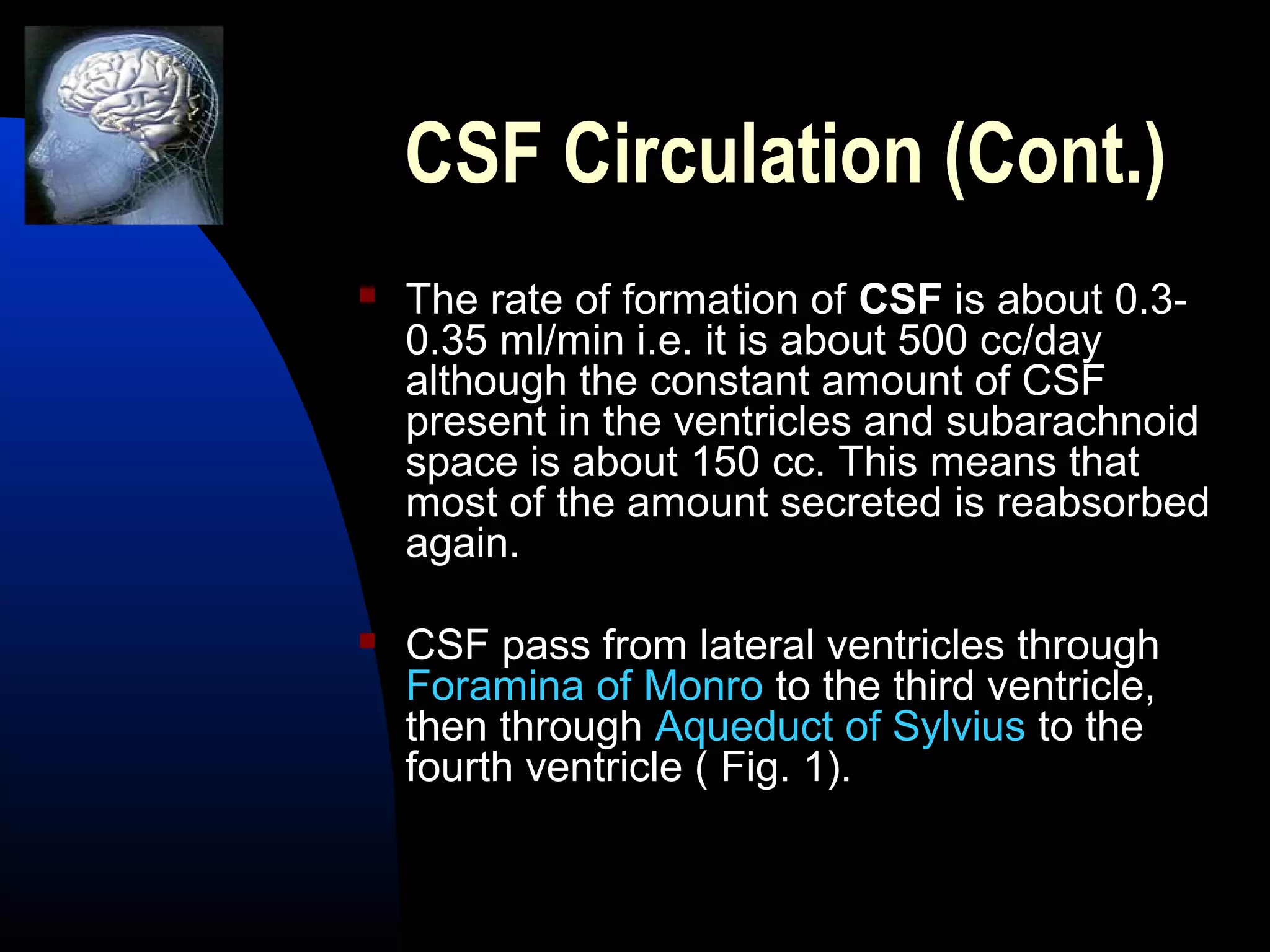 CSF Circulation (Cont.)

The rate of formation of CSF is about 0.3-0.35 ml/min i.e. it is about 500 cc/day although the constant amount of CSF present in the ventricles and subarachnoid space is about 150 cc. This means that most of the amount secreted is reabsorbed again.

CSF pass from lateral ventricles through Foramina of Monro to the third ventricle, then through Aqueduct of Sylvius to the fourth ventricle ( Fig. 1).